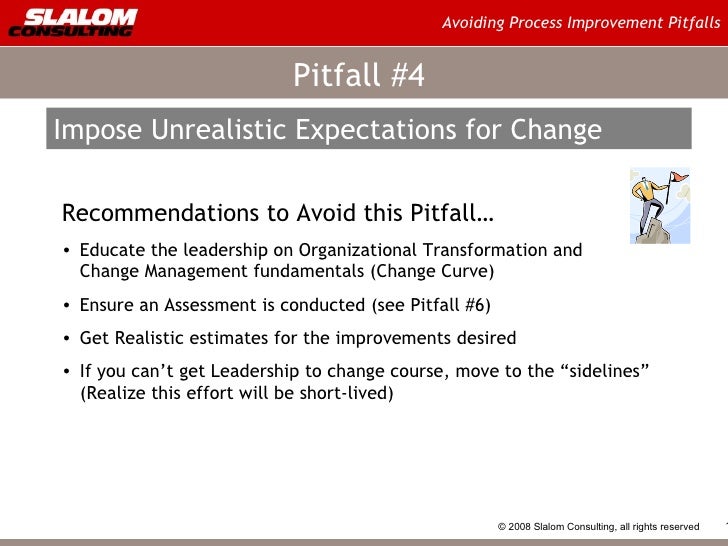 SLALOM CONSULTING

Avoiding Process Improvement Pitfalls

Pitfall #4

Impose Unrealistic Expectations for Change

Recommendations to Avoid this Pitfall…

• Educate the leadership on Organizational Transformation and Change Management fundamentals (Change Curve)

• Ensure an Assessment is conducted (see Pitfall #6)

• Get Realistic estimates for the improvements desired

• If you can't get Leadership to change course, move to the "sidelines" (Realize this effort will be short-lived)

© 2008 Slalom Consulting, all rights reserved